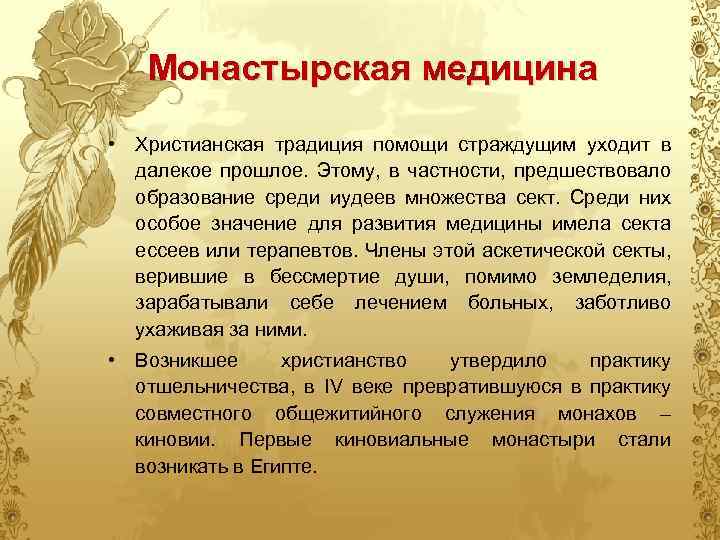 Монастырская медицина

• Христианская традиция помощи страждущим уходит в далекое прошлое. Этому, в частности, предшествовало образование среди иудеев множества сект. Среди них особое значение для развития медицины имела секта ессеев или терапевтов. Члены этой аскетической секты, верившие в бессмертие души, помимо земледелия, зарабатывали себе лечением больных, заботливо ухаживая за ними.

• Возникшее христианство утвердило практику отшельничества, в IV веке превратившуюся в практику совместного общежитийного служения монахов – киновии. Первые киновиальные монастыри стали возникать в Египте.